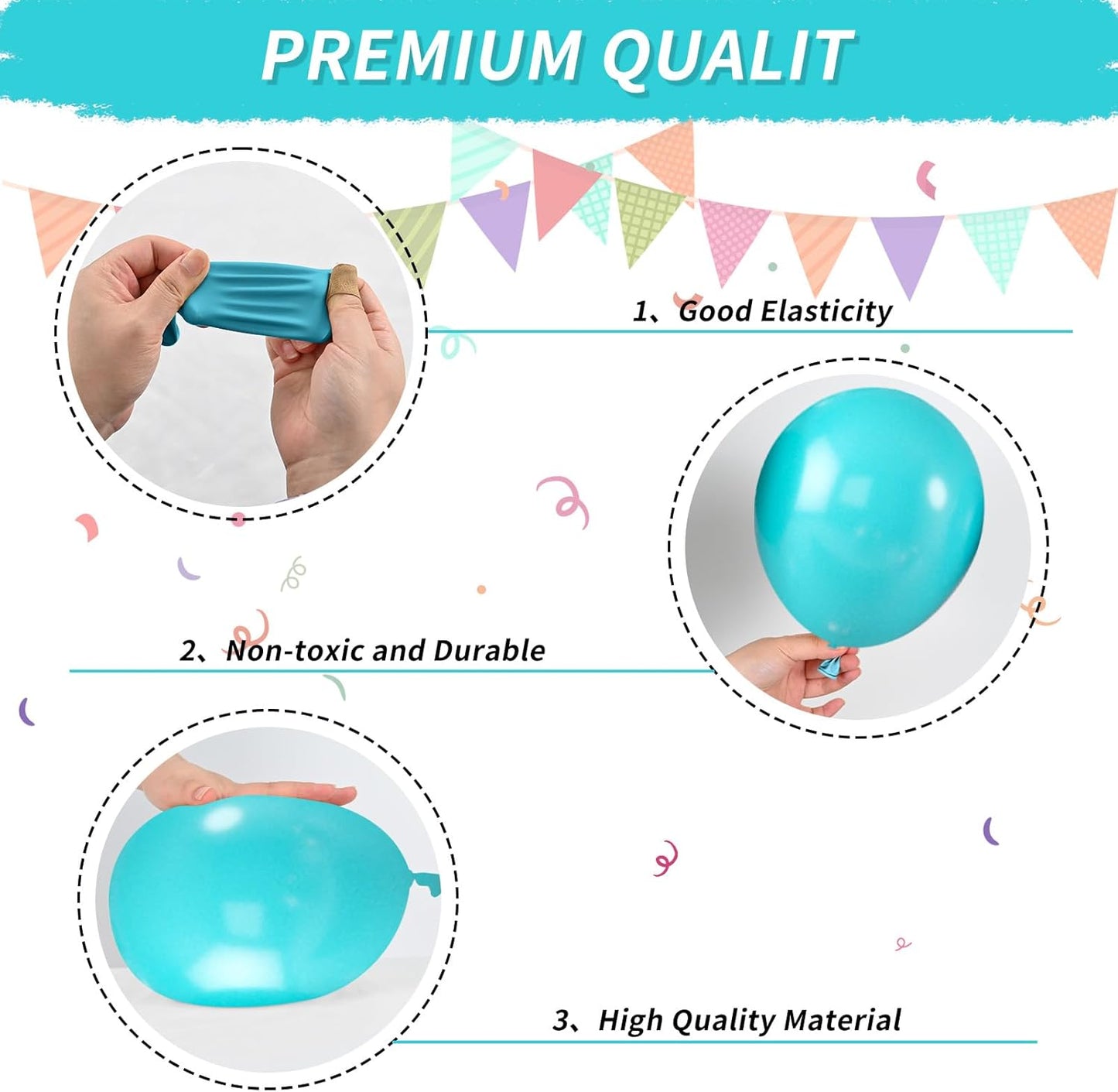 PREMIUM QUALIT

1、Good Elasticity

2、Non-toxic and Durable

3、High Quality Material